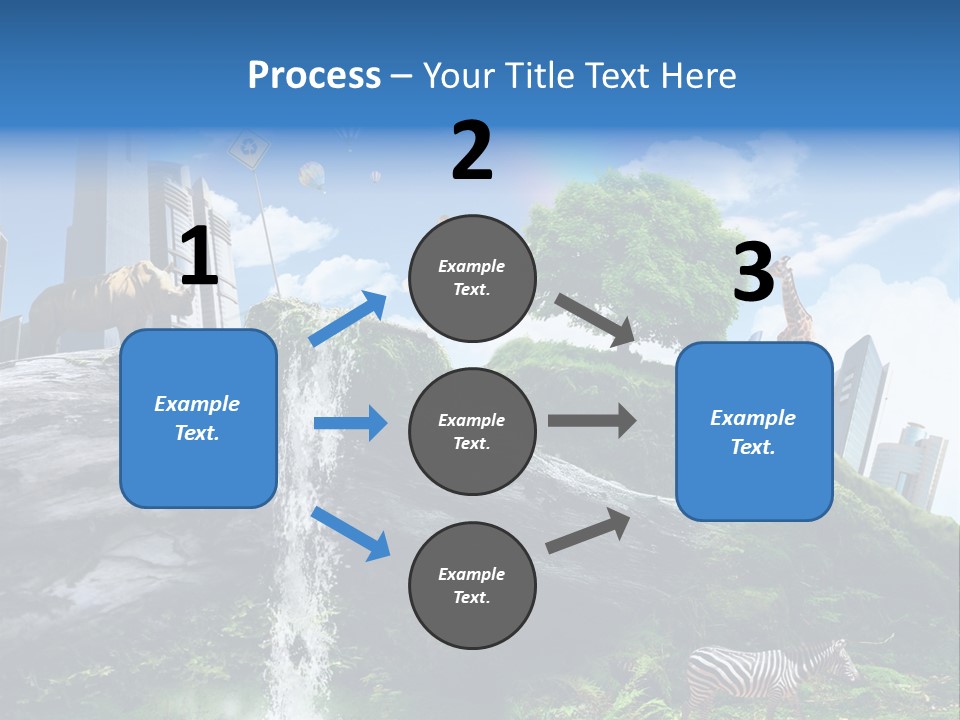 Process – Your Title Text Here

1

Example Text.

2

Example Text.

Example Text.

Example Text.

3

Example Text.